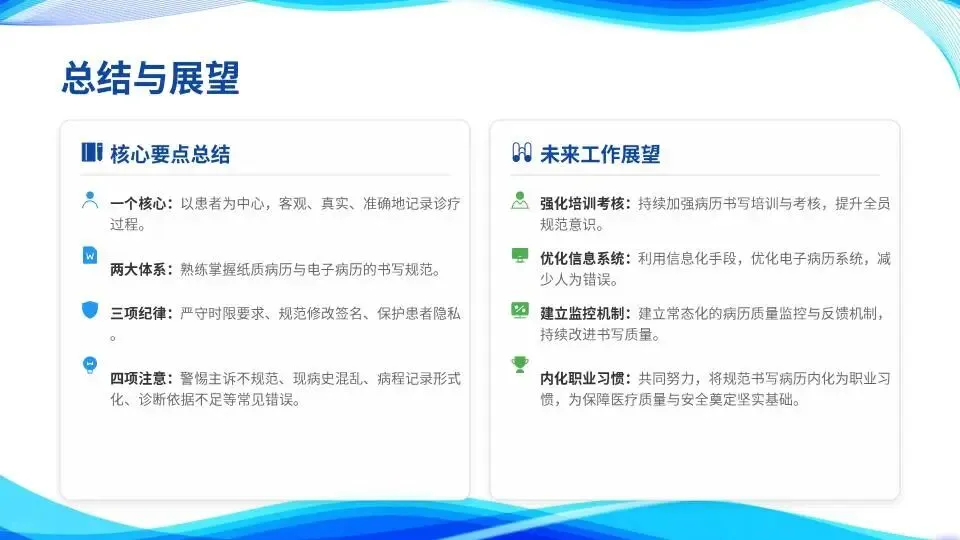 总结与展望

核心要点总结

一个核心：以患者为中心，客观、真实、准确地记录诊疗过程。

两大体系：熟练掌握纸质病历与电子病历的书写规范。

三项纪律：严守时限要求、规范修改签名、保护患者隐私。

四项注意：警惕主诉不规范、现病史混乱、病程记录形式化、诊断依据不足等常见错误。

未来工作展望

强化培训考核：持续加强病历书写培训与考核，提升全员规范意识。

优化信息系统：利用信息化手段，优化电子病历系统，减少人为错误。

建立监控机制：建立常态化的病历质量监控与反馈机制，持续改进书写质量。

内化职业习惯：共同努力，将规范书写病历内化为职业习惯，为保障医疗质量与安全奠定坚实基础。